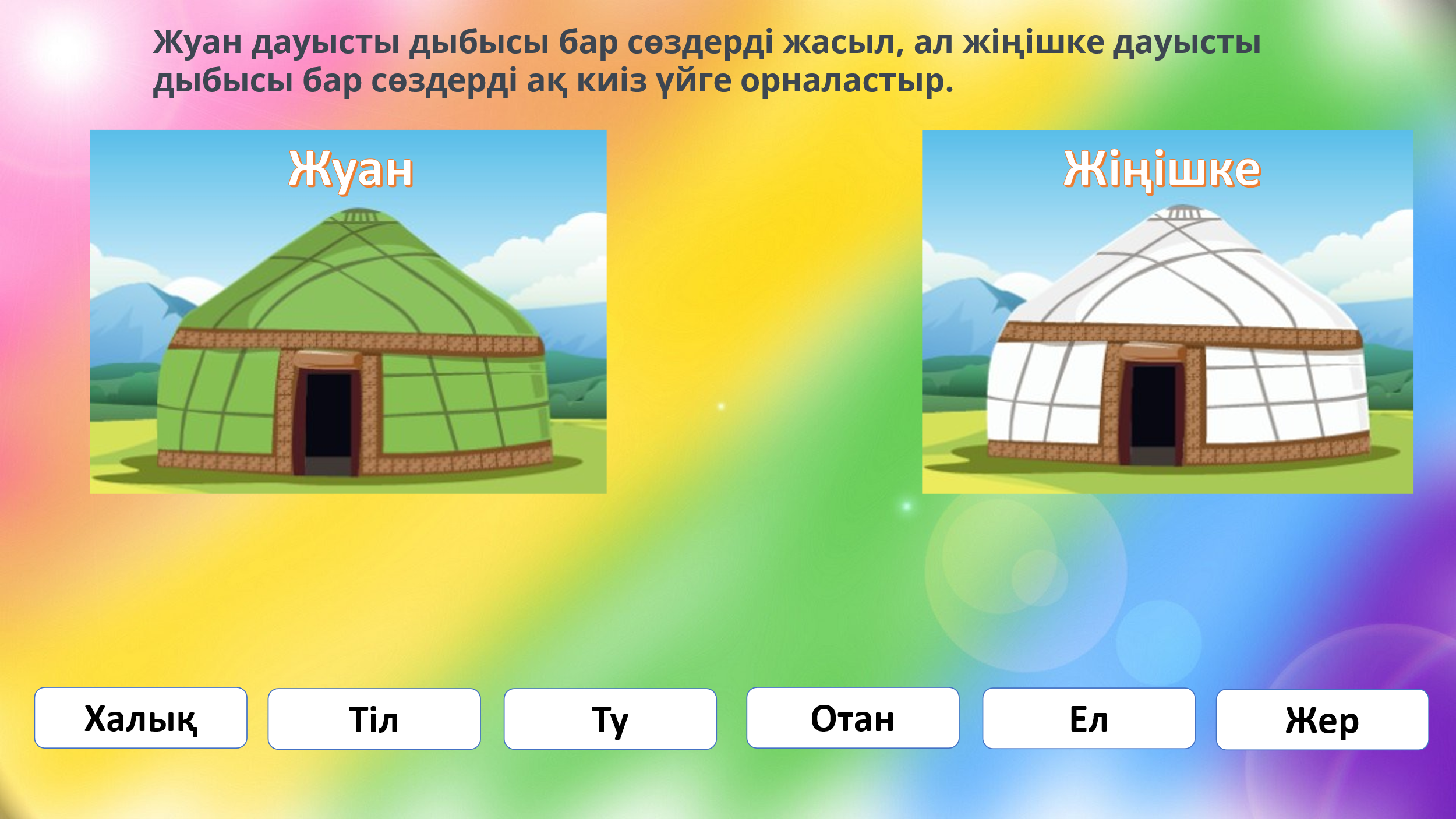 Жуан дауысты дыбысы бар сөздерді жасыл, ал жіңішке дауысты дыбысы бар сөздерді ақ киіз үйге орналастыр.

Жуан

Жіңішке

Халық

Тіл

Ту

Отан

Ел

Жер